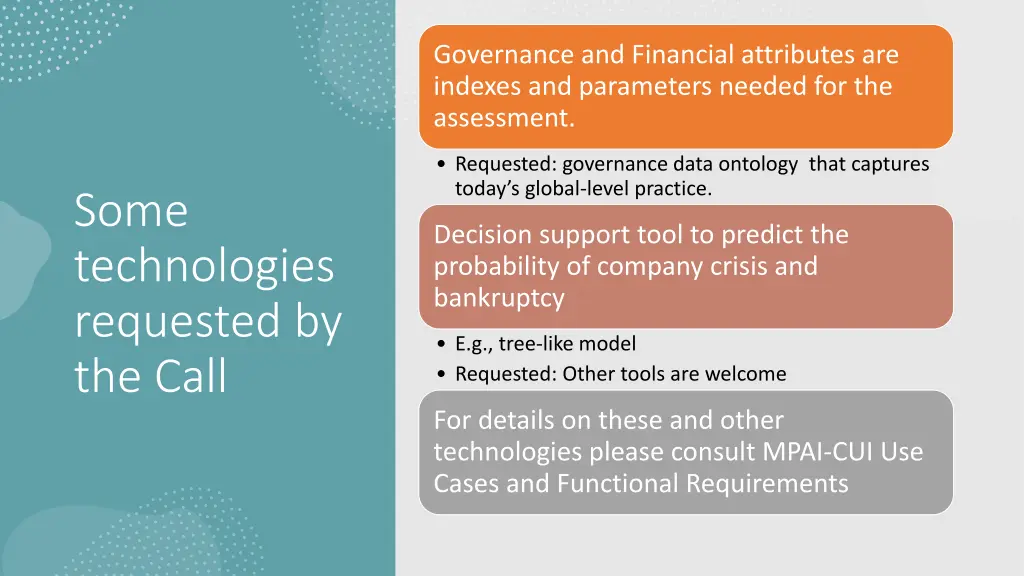 Some technologies requested by the Call

Governance and Financial attributes are indexes and parameters needed for the assessment.

• Requested: governance data ontology that captures today's global-level practice.

Decision support tool to predict the probability of company crisis and bankruptcy

• E.g., tree-like model
• Requested: Other tools are welcome

For details on these and other technologies please consult MPAI-CUI Use Cases and Functional Requirements